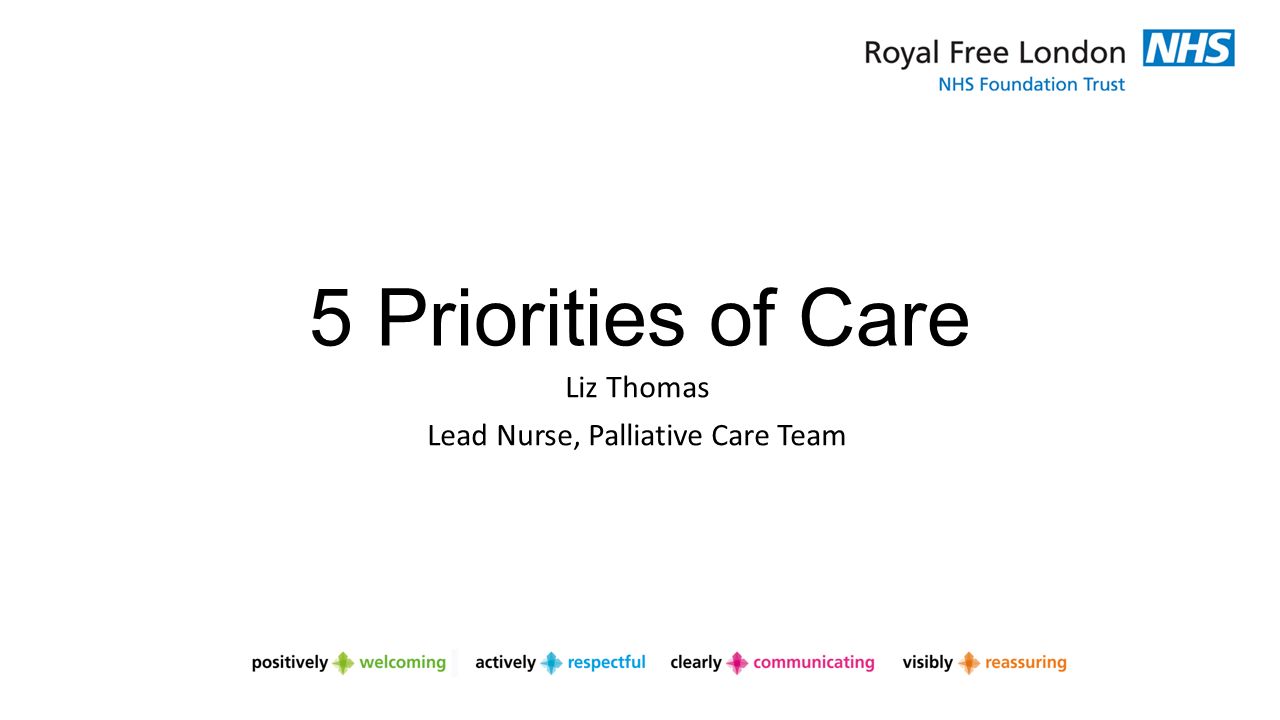 Royal Free London NHS
NHS Foundation Trust

5 Priorities of Care

Liz Thomas

Lead Nurse, Palliative Care Team

positively welcoming actively respectful clearly communicating visibly reassuring